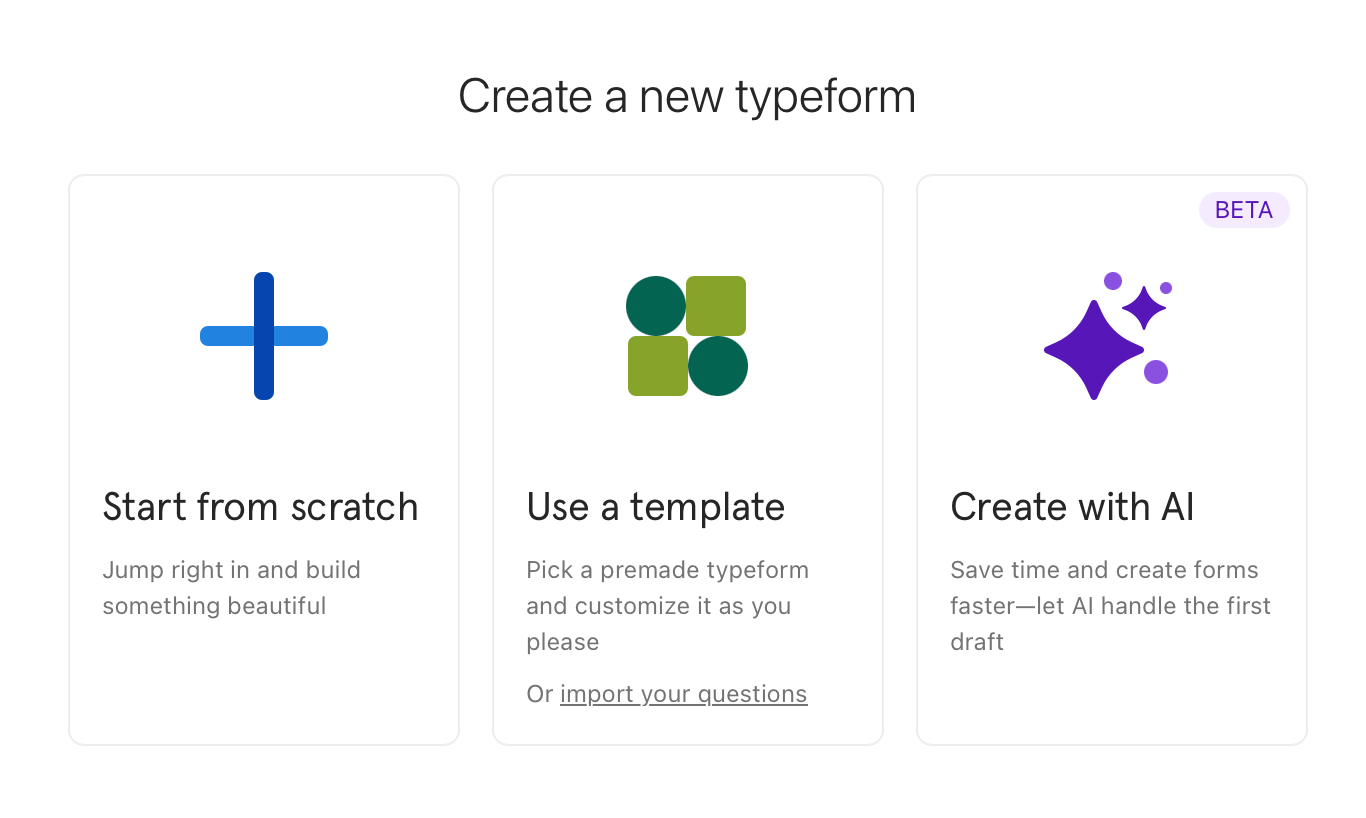 Create a new typeform

Start from scratch

Jump right in and build something beautiful

Use a template

Pick a premade typeform and customize it as you please

Or import your questions

BETA

Create with AI

Save time and create forms faster—let AI handle the first draft